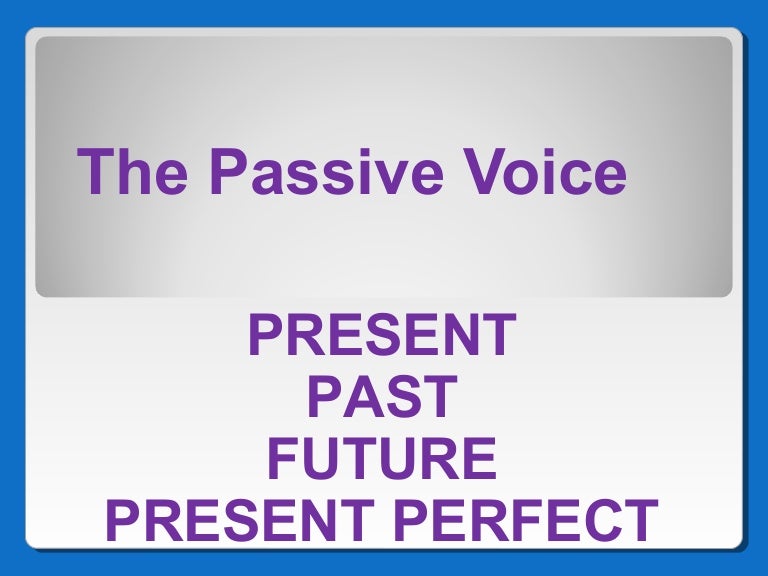 The Passive Voice

PRESENT
PAST
FUTURE
PRESENT PERFECT